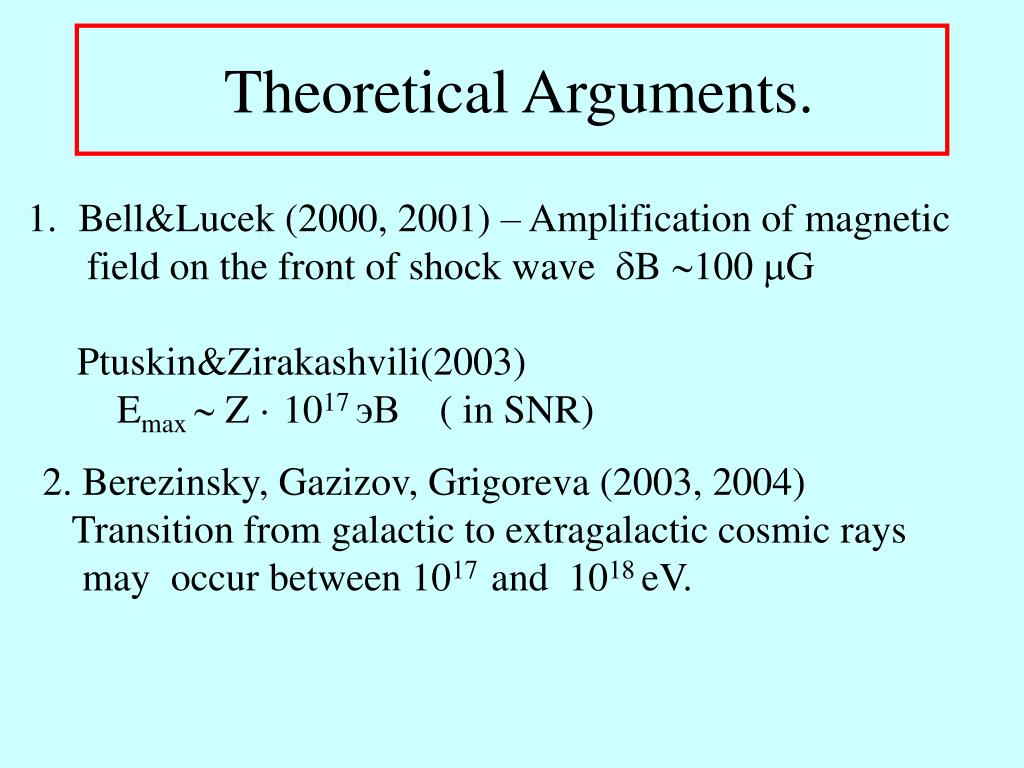 Theoretical Arguments.

1. Bell&Lucek (2000, 2001) – Amplification of magnetic field on the front of shock wave $\delta B \sim 100\ \mu G$

Ptuskin&Zirakashvili(2003)
$E_{max} \sim Z \cdot 10^{17}$ эВ ( in SNR)

2. Berezinsky, Gazizov, Grigoreva (2003, 2004)
Transition from galactic to extragalactic cosmic rays may occur between $10^{17}$ and $10^{18}$ eV.